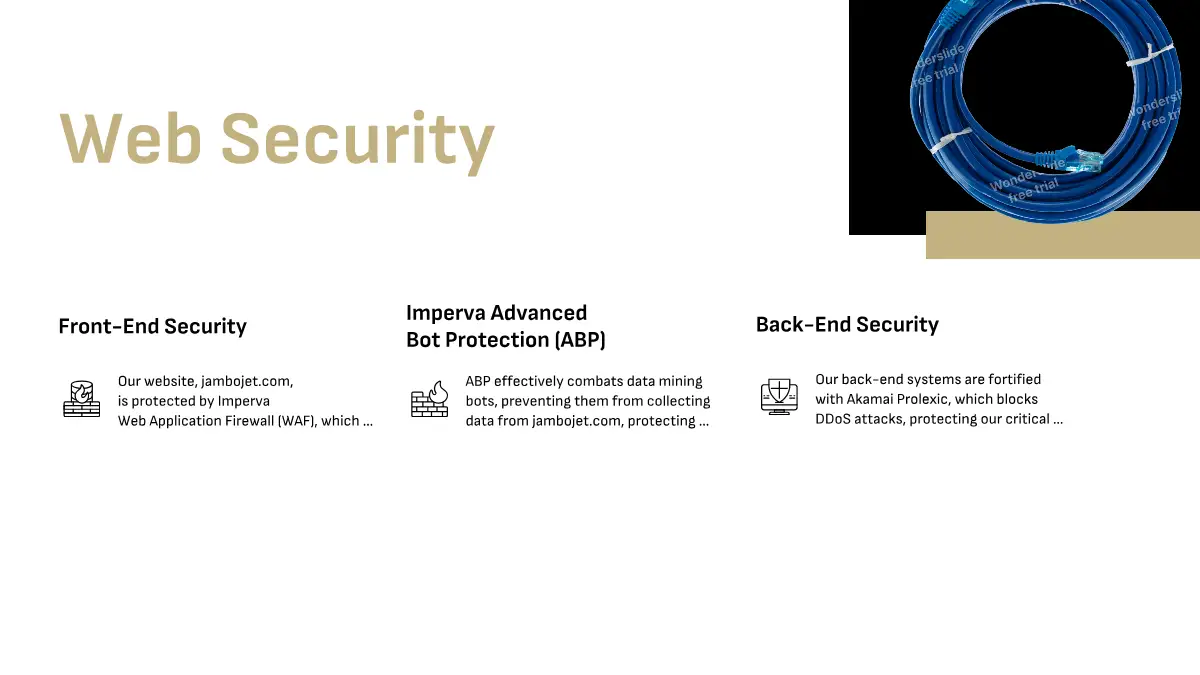 Web Security

Wonderslide free trial

Wonderslide free trial

Wonderslide free trial

Front-End Security

Our website, jambojet.com, is protected by Imperva Web Application Firewall (WAF), which ...

Imperva Advanced Bot Protection (ABP)

ABP effectively combats data mining bots, preventing them from collecting data from jambojet.com, protecting ...

Back-End Security

Our back-end systems are fortified with Akamai Prolexic, which blocks DDoS attacks, protecting our critical ...